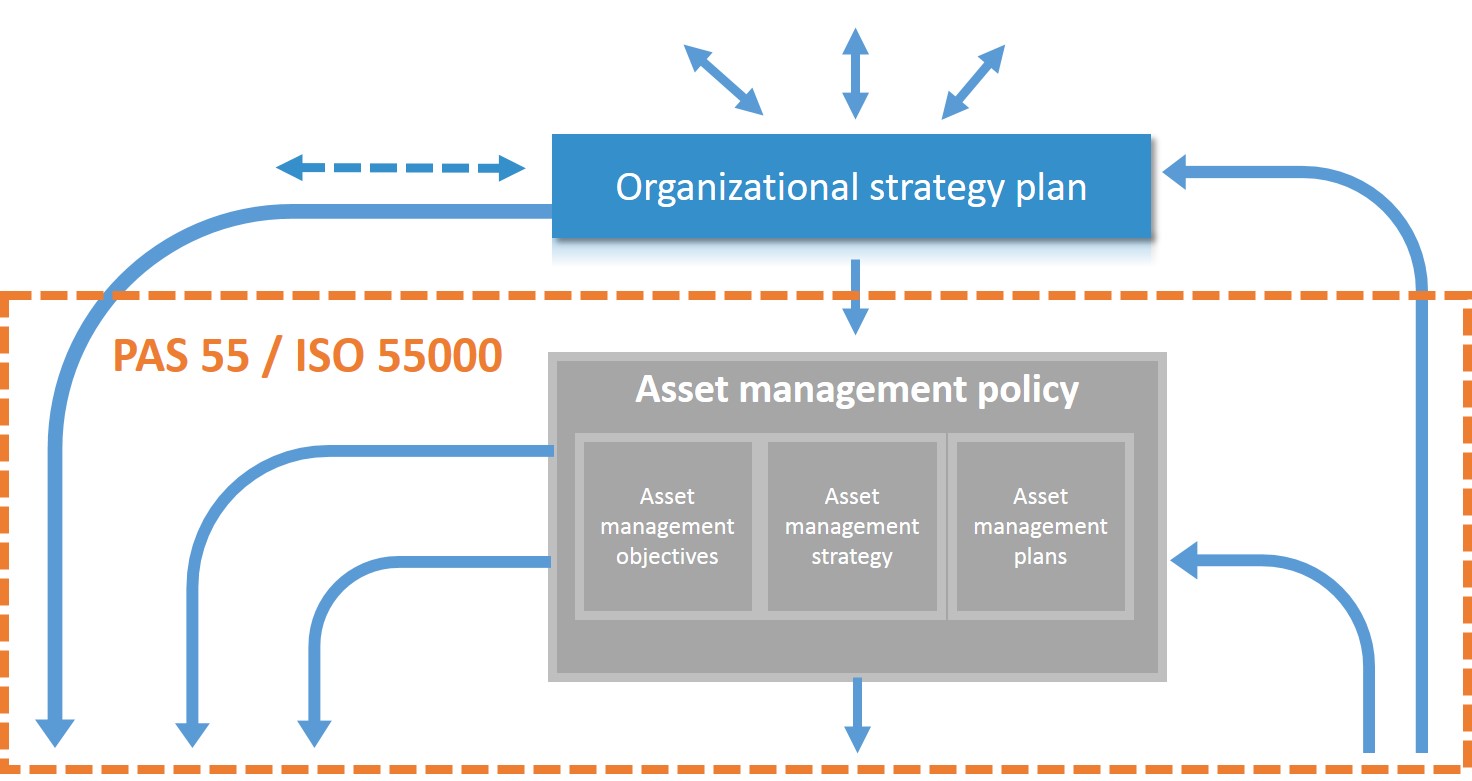 Organizational strategy plan

PAS 55 / ISO 55000

Asset management policy

Asset management objectives

Asset management strategy

Asset management plans